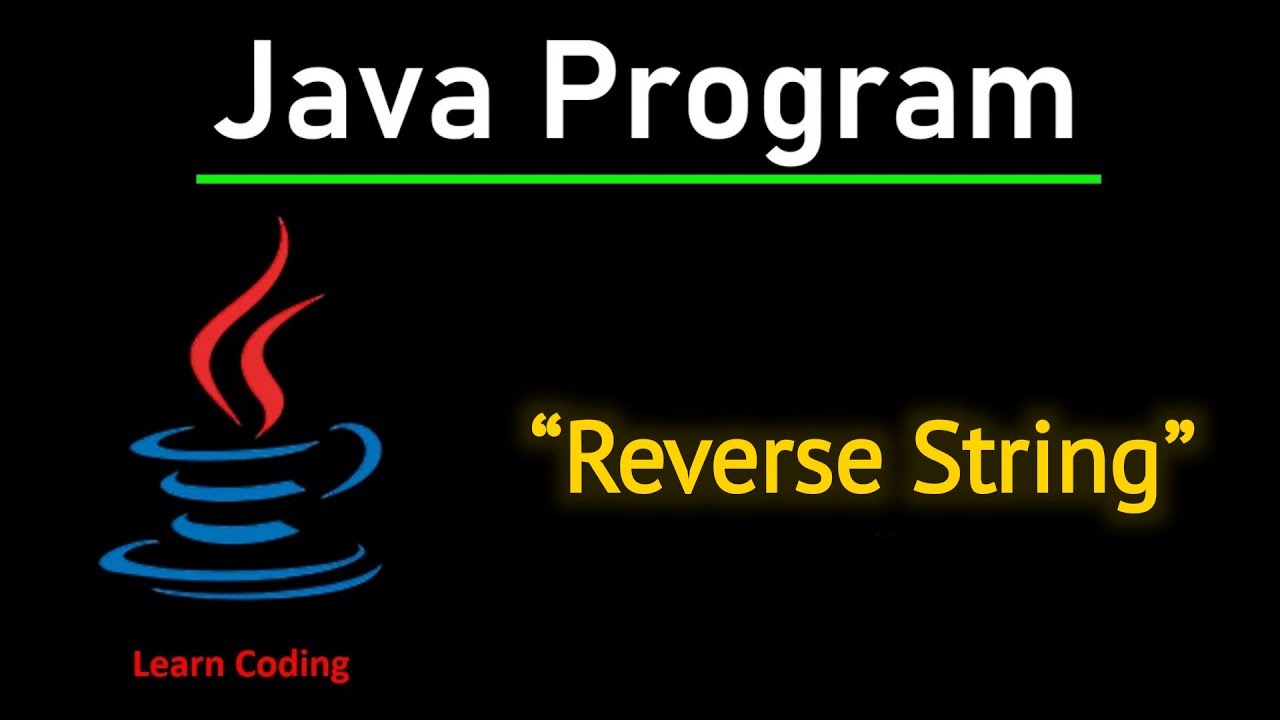 Java Program

“Reverse String”

Learn Coding